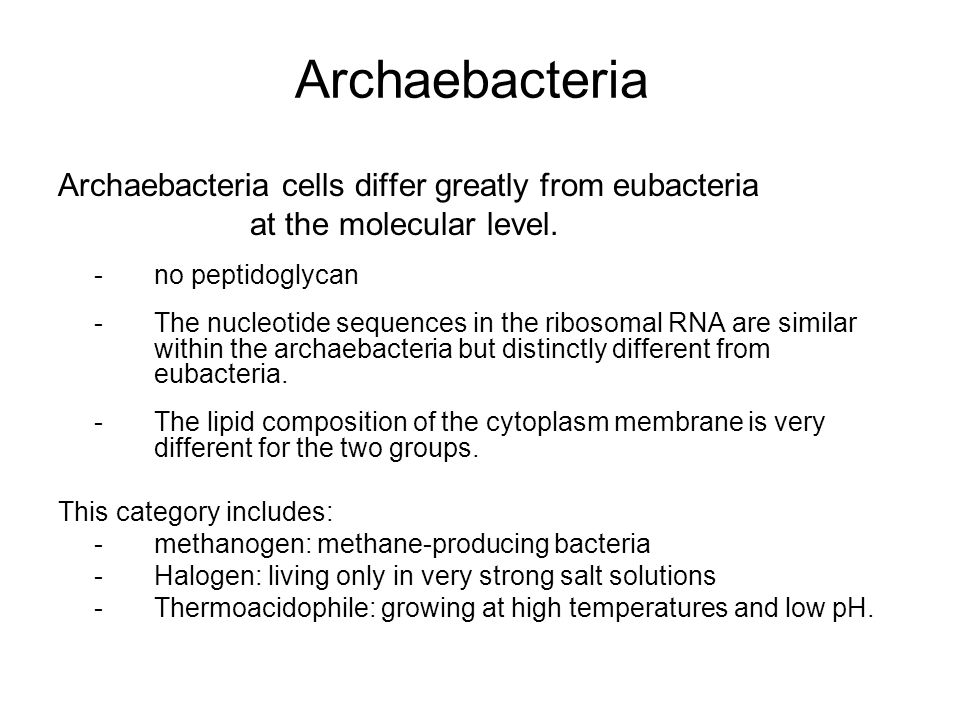 Archaebacteria

Archaebacteria cells differ greatly from eubacteria at the molecular level.

- no peptidoglycan

- The nucleotide sequences in the ribosomal RNA are similar within the archaebacteria but distinctly different from eubacteria.

- The lipid composition of the cytoplasm membrane is very different for the two groups.

This category includes:
- methanogen: methane-producing bacteria
- Halogen: living only in very strong salt solutions
- Thermoacidophile: growing at high temperatures and low pH.